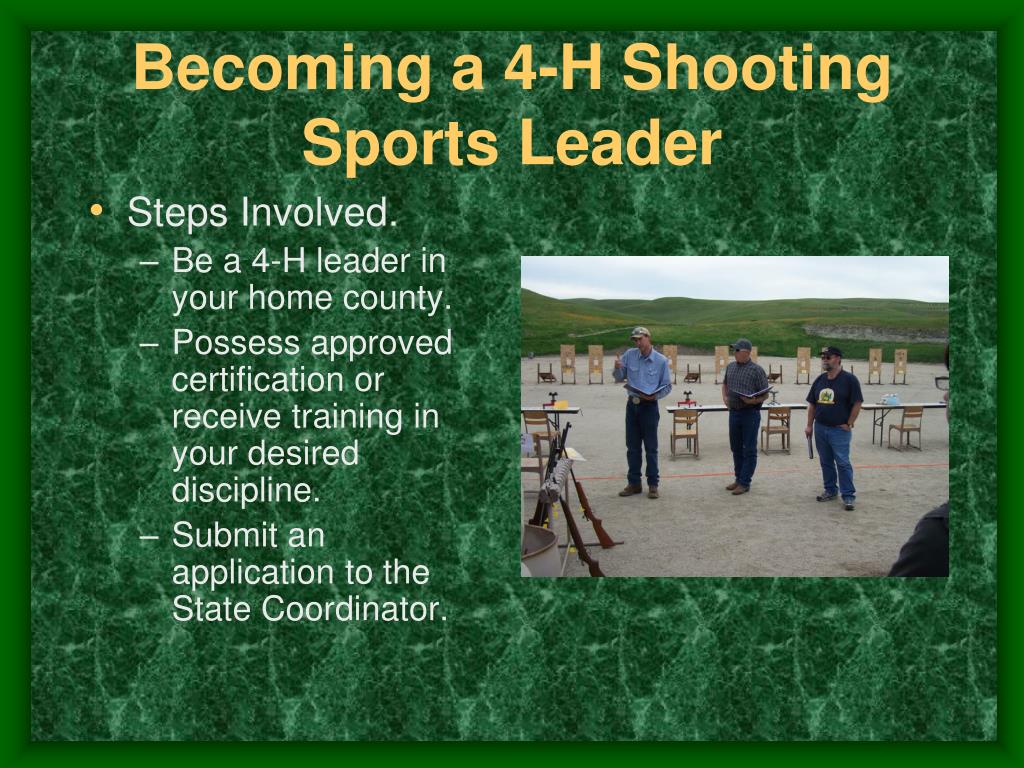 Becoming a 4-H Shooting Sports Leader

• Steps Involved.
– Be a 4-H leader in your home county.
– Possess approved certification or receive training in your desired discipline.
– Submit an application to the State Coordinator.